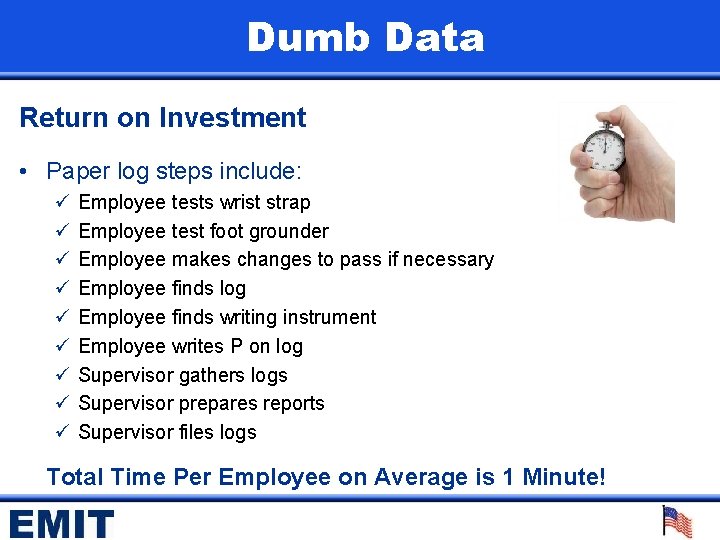 Dumb Data

Return on Investment

• Paper log steps include:
✓ Employee tests wrist strap
✓ Employee test foot grounder
✓ Employee makes changes to pass if necessary
✓ Employee finds log
✓ Employee finds writing instrument
✓ Employee writes P on log
✓ Supervisor gathers logs
✓ Supervisor prepares reports
✓ Supervisor files logs

Total Time Per Employee on Average is 1 Minute!

EMIT